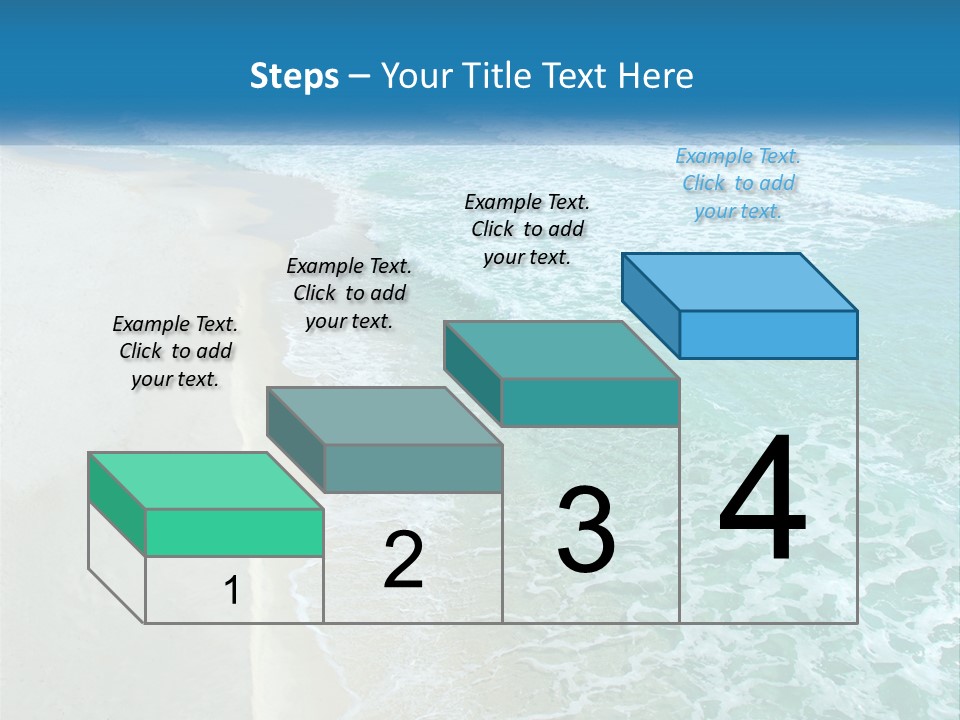 Steps – Your Title Text Here

Example Text. Click to add your text.

Example Text. Click to add your text.

Example Text. Click to add your text.

Example Text. Click to add your text.

1

2

3

4